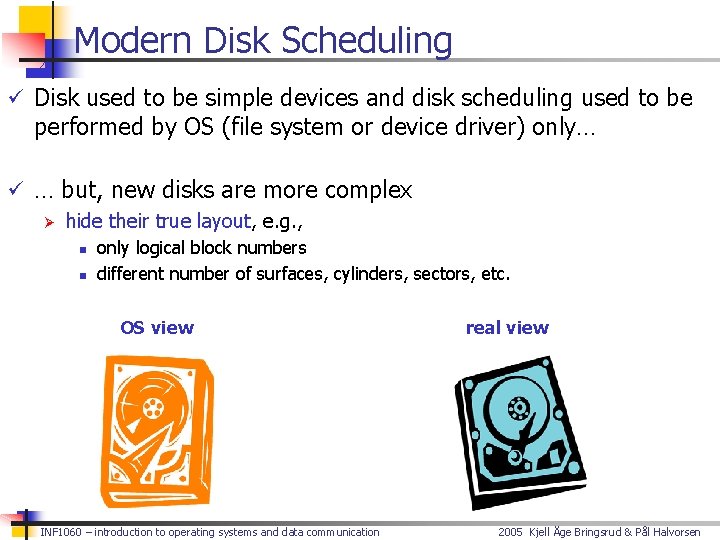 Modern Disk Scheduling

✓ Disk used to be simple devices and disk scheduling used to be performed by OS (file system or device driver) only…

✓ … but, new disks are more complex
➢ hide their true layout, e.g.,
▪ only logical block numbers
▪ different number of surfaces, cylinders, sectors, etc.

OS view

real view

INF1060 – introduction to operating systems and data communication

2005 Kjell Åge Bringsrud & Pål Halvorsen